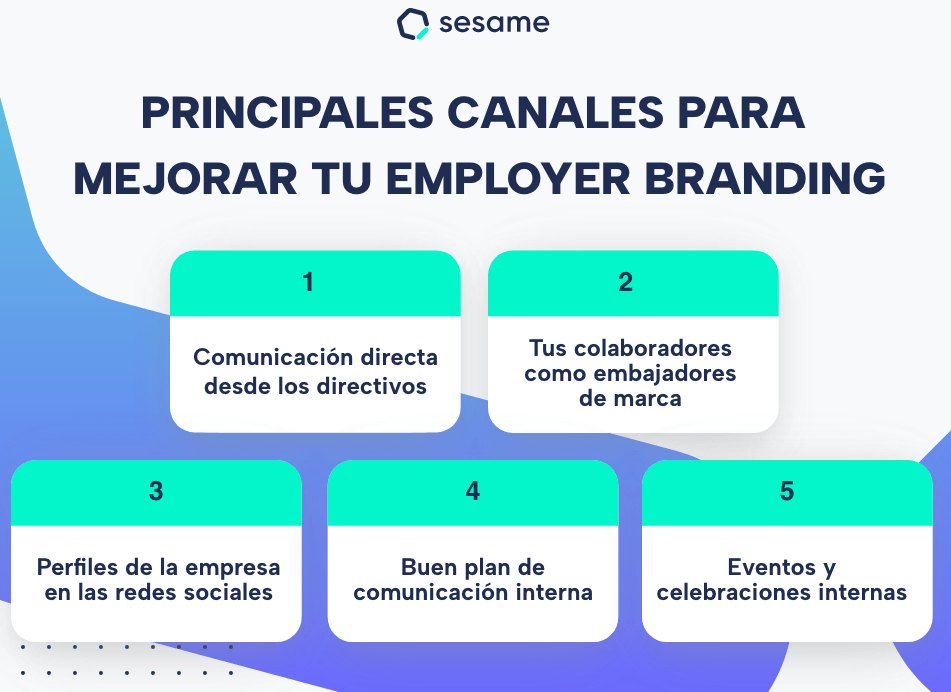 sesame

PRINCIPALES CANALES PARA MEJORAR TU EMPLOYER BRANDING

1
Comunicación directa desde los directivos

2
Tus colaboradores como embajadores de marca

3
Perfiles de la empresa en las redes sociales

4
Buen plan de comunicación interna

5
Eventos y celebraciones internas